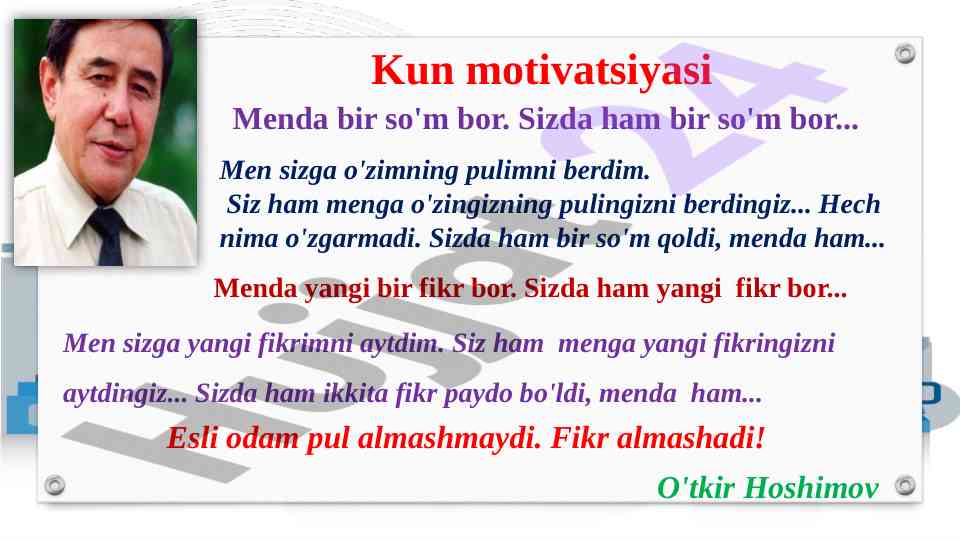 Kun motivatsiyasi

Menda bir so'm bor. Sizda ham bir so'm bor...

Men sizga o'zimning pulimni berdim. Siz ham menga o'zingizning pulingizni berdingiz... Hech nima o'zgarmadi. Sizda ham bir so'm qoldi, menda ham...

Menda yangi bir fikr bor. Sizda ham yangi fikr bor...

Men sizga yangi fikrimni aytdim. Siz ham menga yangi fikringizni aytdingiz... Sizda ham ikkita fikr paydo bo'ldi, menda ham...

Esli odam pul almashmaydi. Fikr almashadi!

O'tkir Hoshimov

Hujjat24